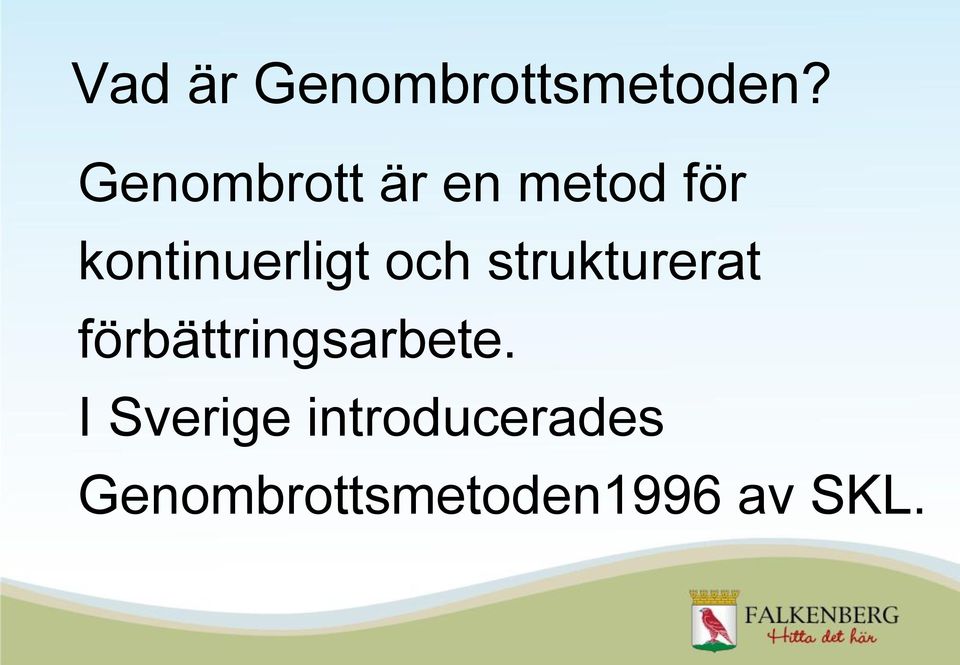 Vad är Genombrottsmetoden?

Genombrott är en metod för kontinuerligt och strukturerat förbättringsarbete.
I Sverige introducerades Genombrottsmetoden1996 av SKL.

FALKENBERG
Hitta det här